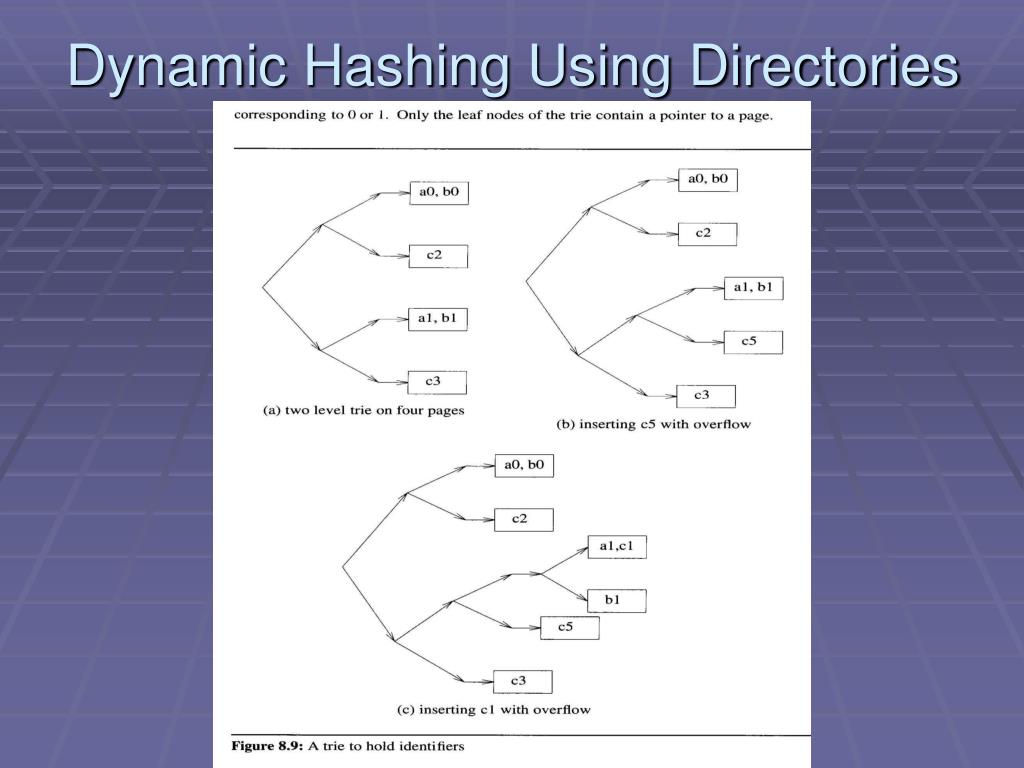 Dynamic Hashing Using Directories

corresponding to 0 or 1. Only the leaf nodes of the trie contain a pointer to a page.

a0, b0

c2

a1, b1

c3

(a) two level trie on four pages

a0, b0

c2

a1, b1

c5

c3

(b) inserting c5 with overflow

a0, b0

c2

a1,c1

b1

c5

c3

(c) inserting c1 with overflow

Figure 8.9: A trie to hold identifiers